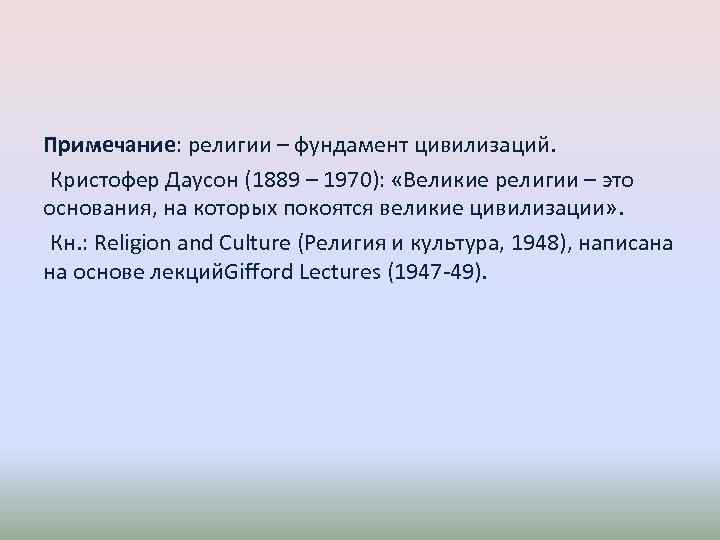 Примечание: религии – фундамент цивилизаций.

Кристофер Даусон (1889 – 1970): «Великие религии – это основания, на которых покоятся великие цивилизации».

Кн.: Religion and Culture (Религия и культура, 1948), написана на основе лекцийGifford Lectures (1947-49).